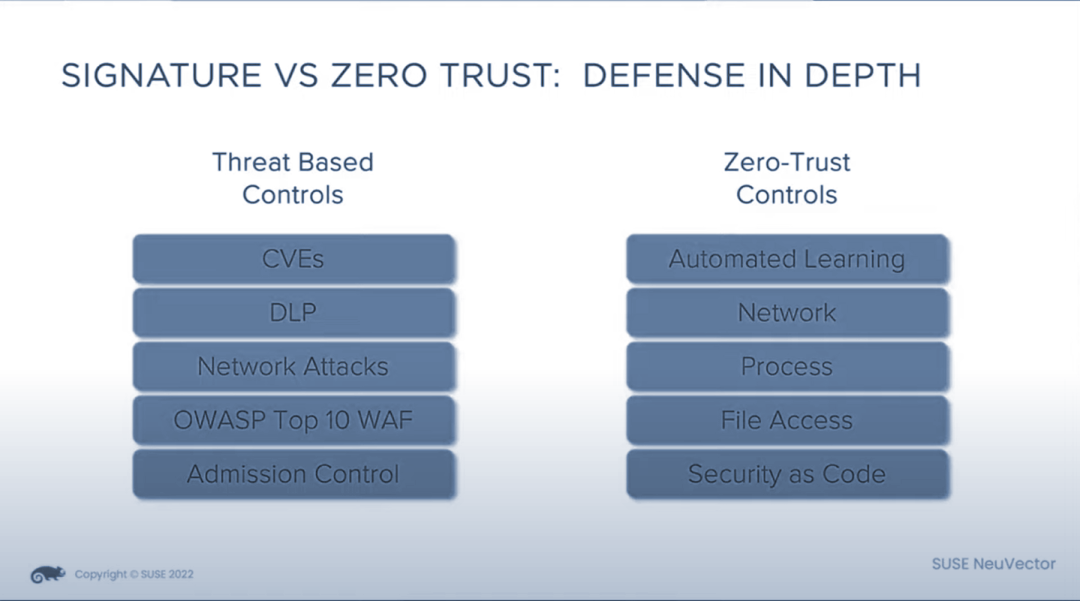 SIGNATURE VS ZERO TRUST: DEFENSE IN DEPTH

Threat Based Controls

CVEs

DLP

Network Attacks

OWASP Top 10 WAF

Admission Control

Zero-Trust Controls

Automated Learning

Network

Process

File Access

Security as Code

Copyright © SUSE 2022

SUSE NeuVector